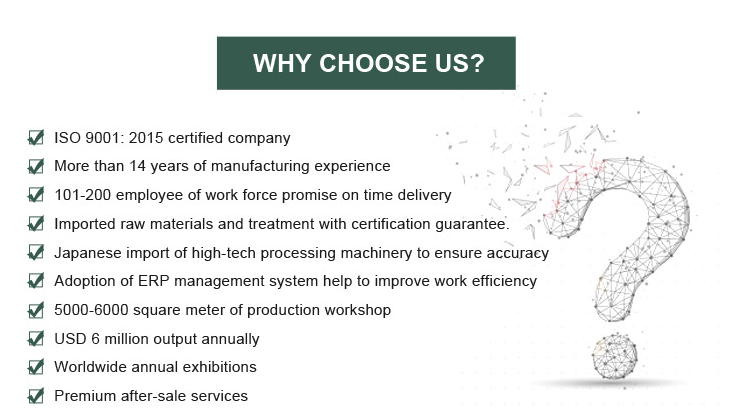 WHY CHOOSE US?

ISO 9001: 2015 certified company
More than 14 years of manufacturing experience
101-200 employee of work force promise on time delivery
Imported raw materials and treatment with certification guarantee.
Japanese import of high-tech processing machinery to ensure accuracy
Adoption of ERP management system help to improve work efficiency
5000-6000 square meter of production workshop
USD 6 million output annually
Worldwide annual exhibitions
Premium after-sale services